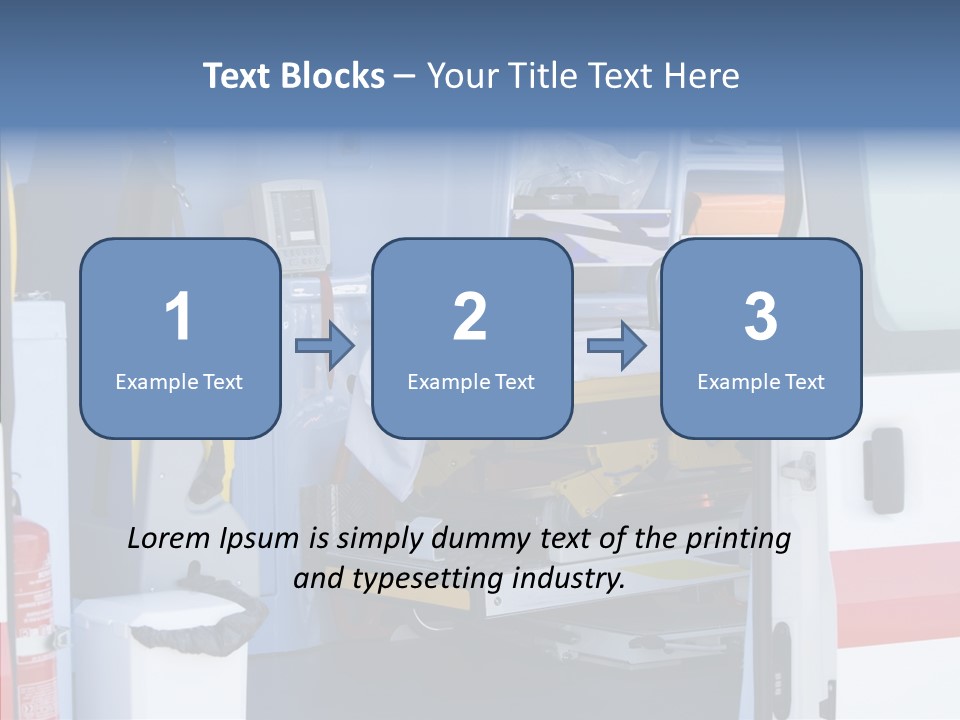 Text Blocks – Your Title Text Here

1
Example Text

2
Example Text

3
Example Text

Lorem Ipsum is simply dummy text of the printing and typesetting industry.